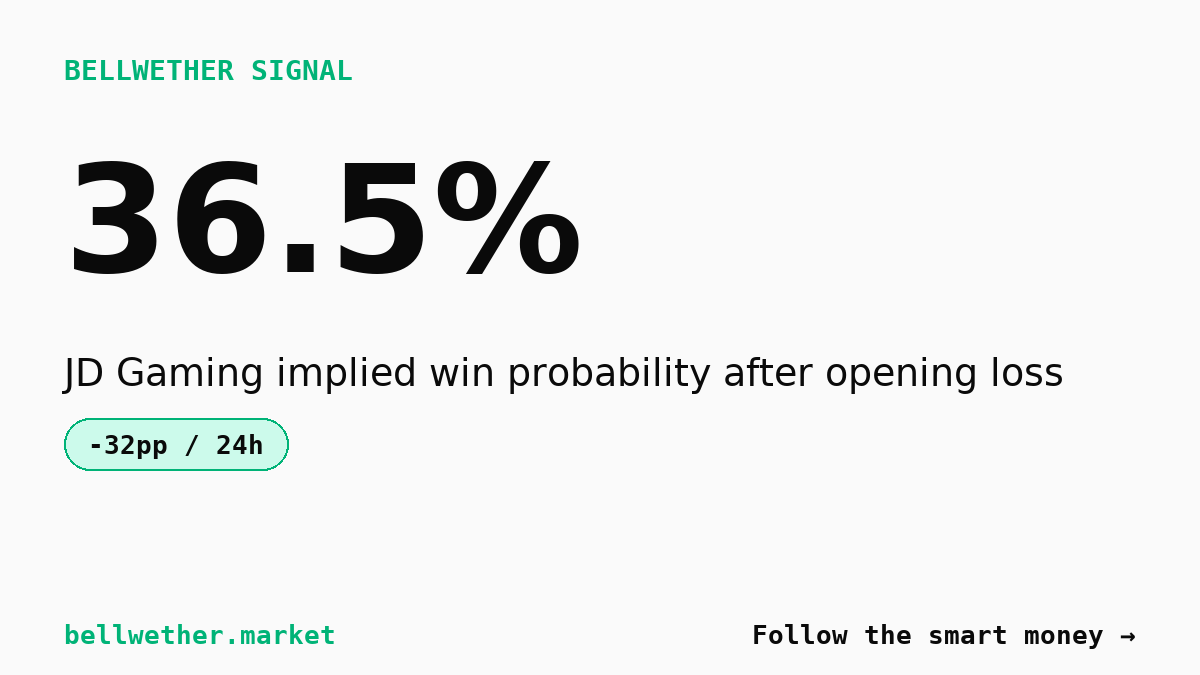 BELLWETHER SIGNAL

36.5%

JD Gaming implied win probability after opening loss

-32pp / 24h

bellwether.market

Follow the smart money →